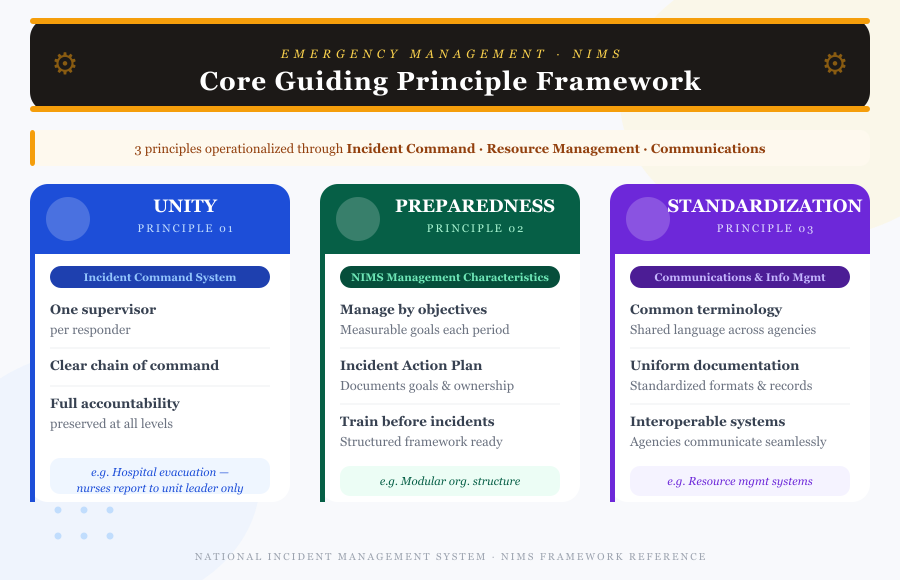 EMERGENCY MANAGEMENT · NIMS
Core Guiding Principle Framework

3 principles operationalized through Incident Command · Resource Management · Communications

UNITY
PRINCIPLE 01

Incident Command System

One supervisor
per responder

Clear chain of command

Full accountability
preserved at all levels

e.g. Hospital evacuation — nurses report to unit leader only

PREPAREDNESS
PRINCIPLE 02

NIMS Management Characteristics

Manage by objectives
Measurable goals each period

Incident Action Plan
Documents goals & ownership

Train before incidents
Structured framework ready

e.g. Modular org. structure

STANDARDIZATION
PRINCIPLE 03

Communications & Info Mgmt

Common terminology
Shared language across agencies

Uniform documentation
Standardized formats & records

Interoperable systems
Agencies communicate seamlessly

e.g. Resource mgmt systems

NATIONAL INCIDENT MANAGEMENT SYSTEM · NIMS FRAMEWORK REFERENCE